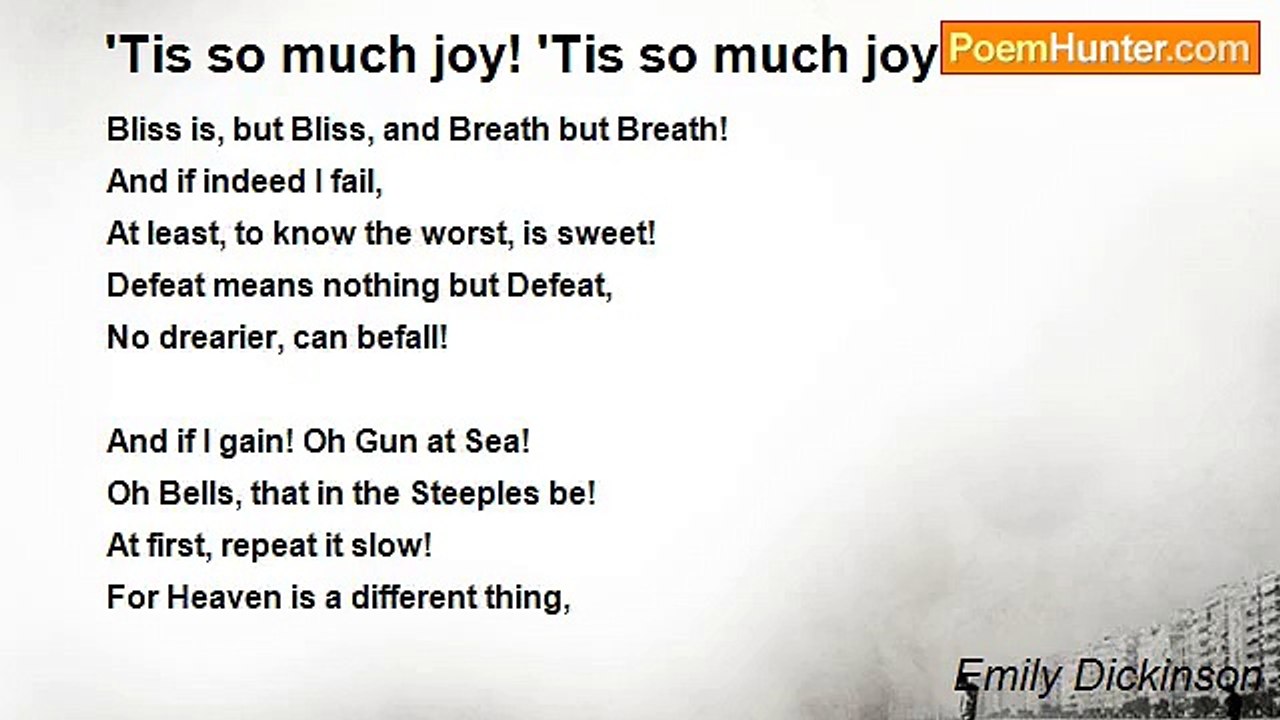 'Tis so much joy! 'Tis so much joy

PoemHunter.com

Bliss is, but Bliss, and Breath but Breath!
And if indeed I fail,
At least, to know the worst, is sweet!
Defeat means nothing but Defeat,
No drearier, can befall!

And if I gain! Oh Gun at Sea!
Oh Bells, that in the Steeples be!
At first, repeat it slow!
For Heaven is a different thing,

Emily Dickinson